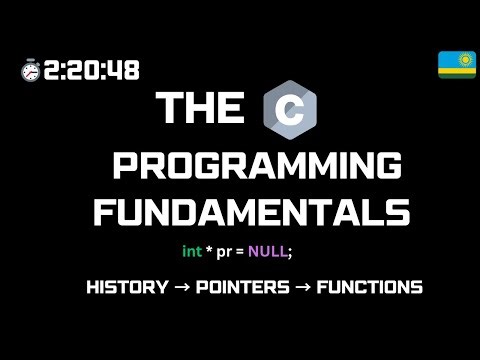 2:20:48

THE C PROGRAMMING FUNDAMENTALS

int * pr = NULL;

HISTORY → POINTERS → FUNCTIONS